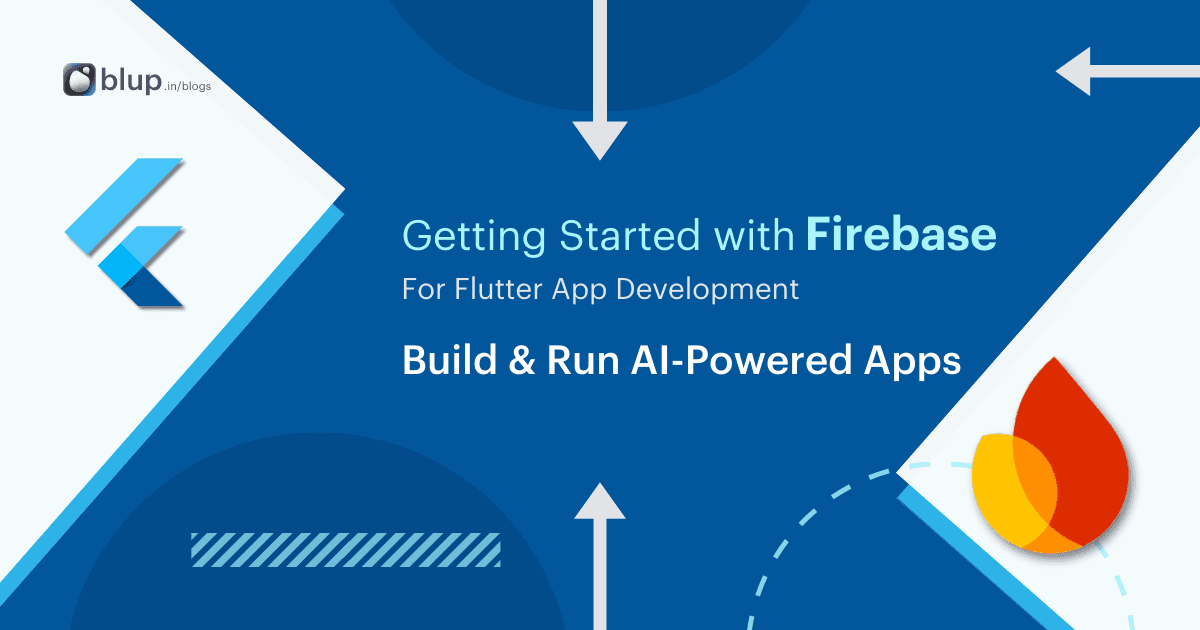 blup.in/blogs

Getting Started with Firebase
For Flutter App Development

Build & Run AI-Powered Apps